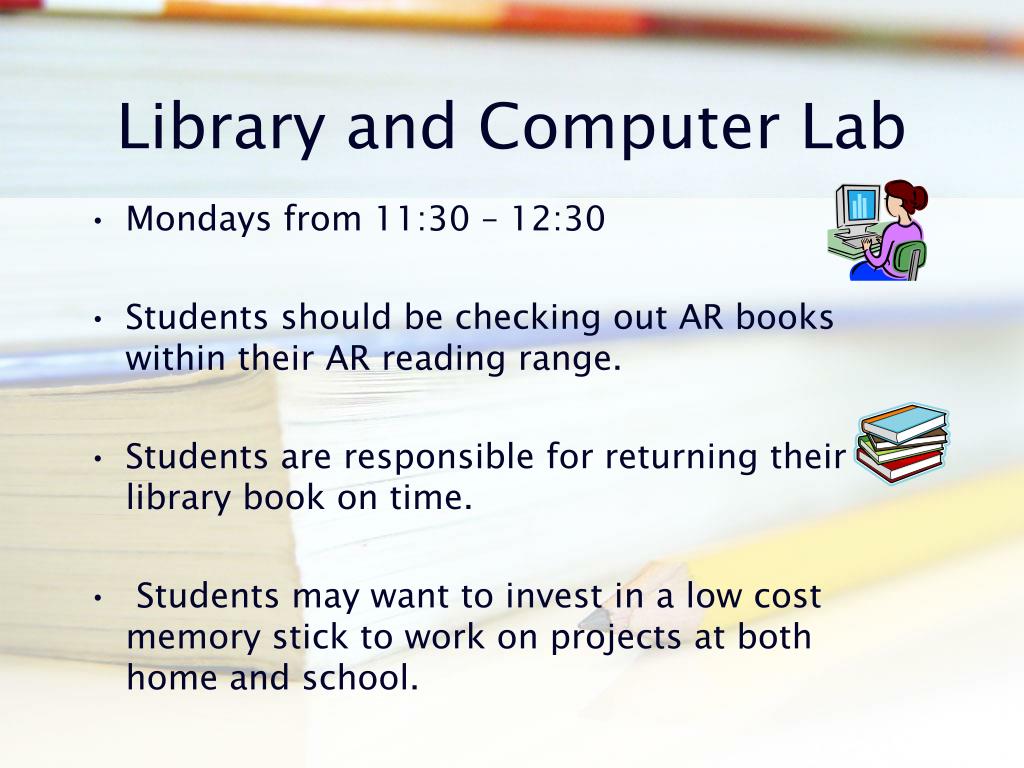 Library and Computer Lab

• Mondays from 11:30 – 12:30

• Students should be checking out AR books within their AR reading range.

• Students are responsible for returning their library book on time.

• Students may want to invest in a low cost memory stick to work on projects at both home and school.